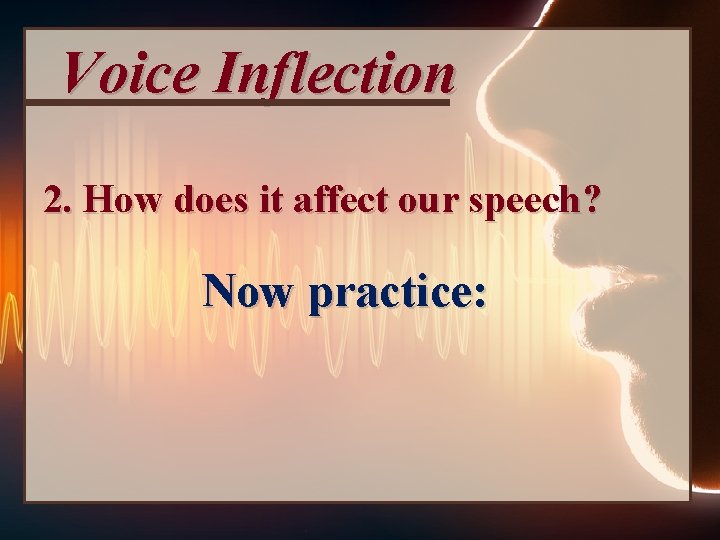 Voice Inflection

2. How does it affect our speech?

Now practice: